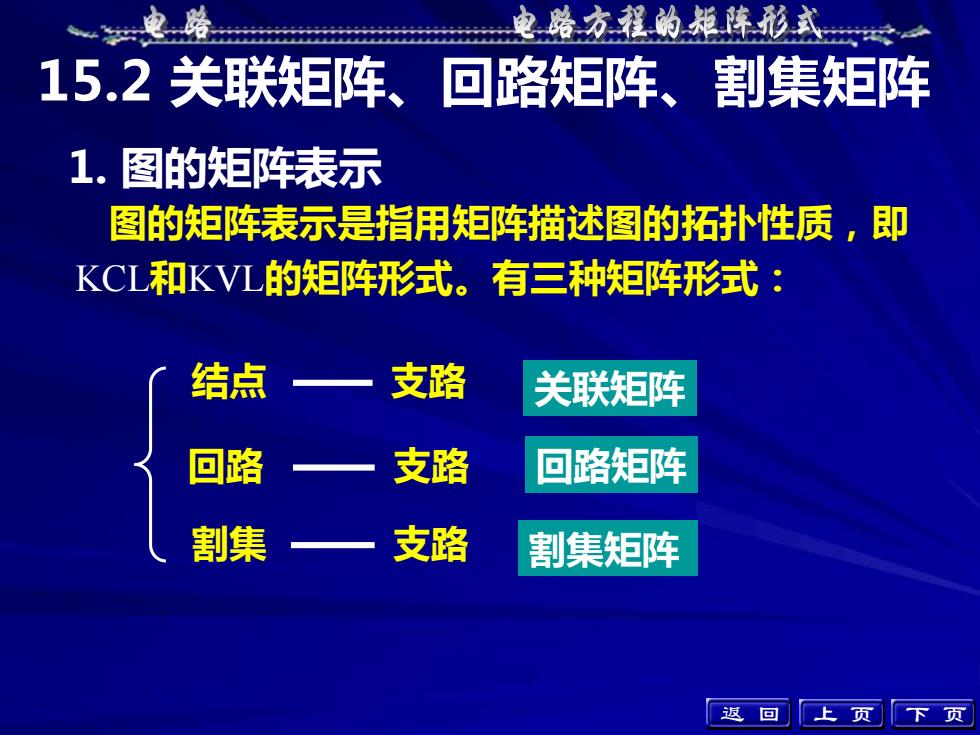 电 路　　　　电路方程的矩阵形式

15.2 关联矩阵、回路矩阵、割集矩阵

1. 图的矩阵表示

图的矩阵表示是指用矩阵描述图的拓扑性质，即KCL和KVL的矩阵形式。有三种矩阵形式：

结点 —— 支路　关联矩阵

回路 —— 支路　回路矩阵

割集 —— 支路　割集矩阵

返 回　上 页　下 页